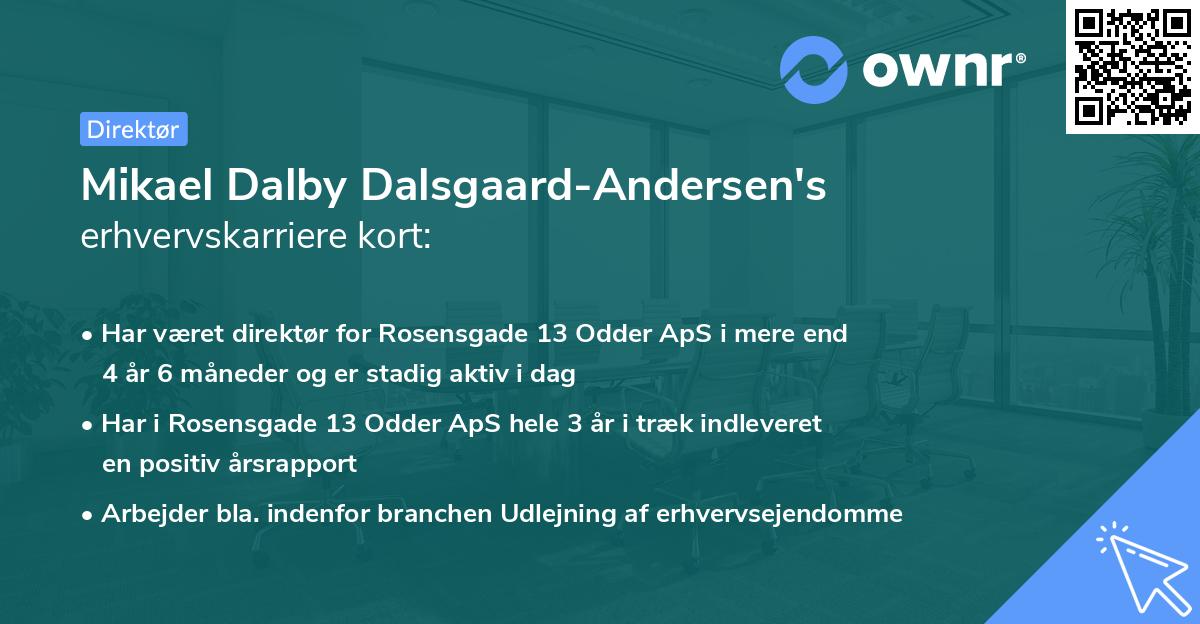 ownr®

Direktør

Mikael Dalby Dalsgaard-Andersen's erhvervskarriere kort:

• Har været direktør for Rosensgade 13 Odder ApS i mere end 4 år 6 måneder og er stadig aktiv i dag

• Har i Rosensgade 13 Odder ApS hele 3 år i træk indleveret en positiv årsrapport

• Arbejder bla. indenfor branchen Udlejning af erhvervsejendomme